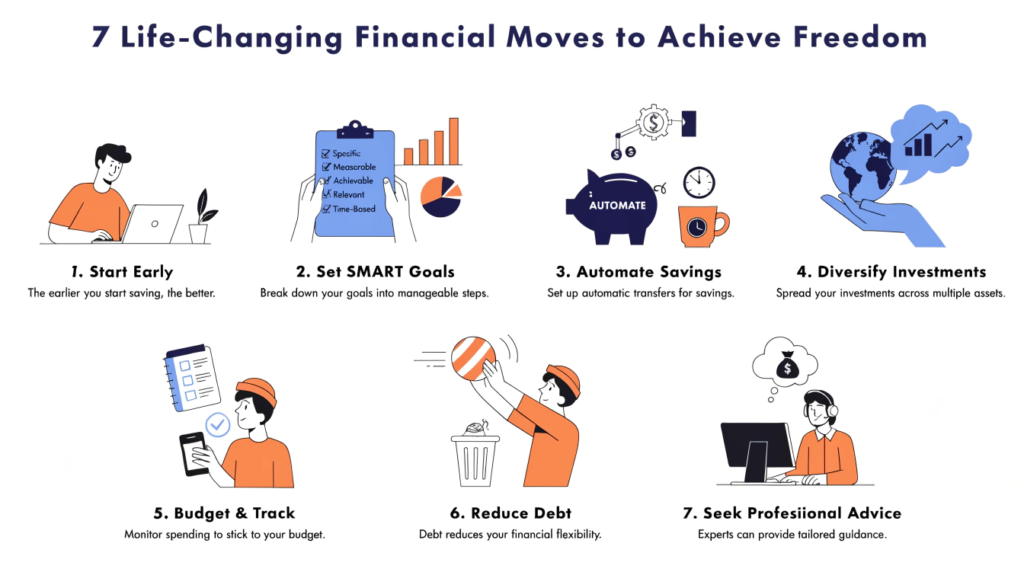 7 Life-Changing Financial Moves to Achieve Freedom

Specific
Measurable
Achievable
Relevant
Time-Based

AUTOMATE

1. Start Early
The earlier you start saving, the better.

2. Set SMART Goals
Break down your goals into manageable steps.

3. Automate Savings
Set up automatic transfers for savings.

4. Diversify Investments
Spread your investments across multiple assets.

5. Budget & Track
Monitor spending to stick to your budget.

6. Reduce Debt
Debt reduces your financial flexibility.

7. Seek Profesiional Advice
Experts can provide tailored guidance.